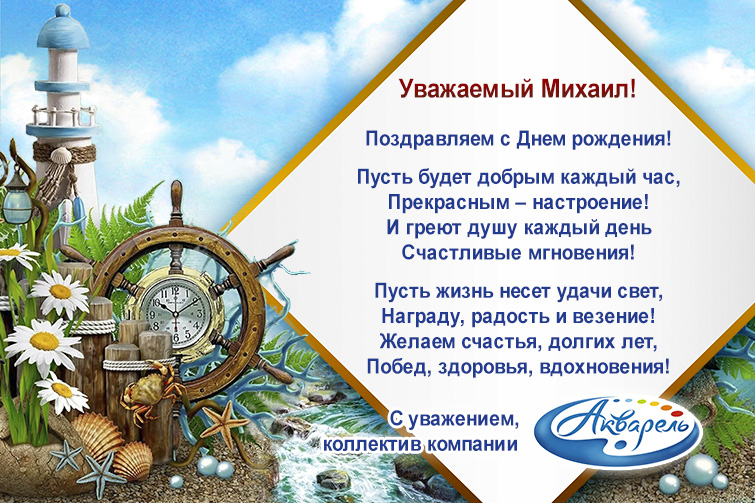 Уважаемый Михаил!

Поздравляем с Днем рождения!

Пусть будет добрым каждый час,
Прекрасным – настроение!
И греют душу каждый день
Счастливые мгновения!

Пусть жизнь несет удачи свет,
Награду, радость и везение!
Желаем счастья, долгих лет,
Побед, здоровья, вдохновения!

С уважением,
коллектив компании

Акварель